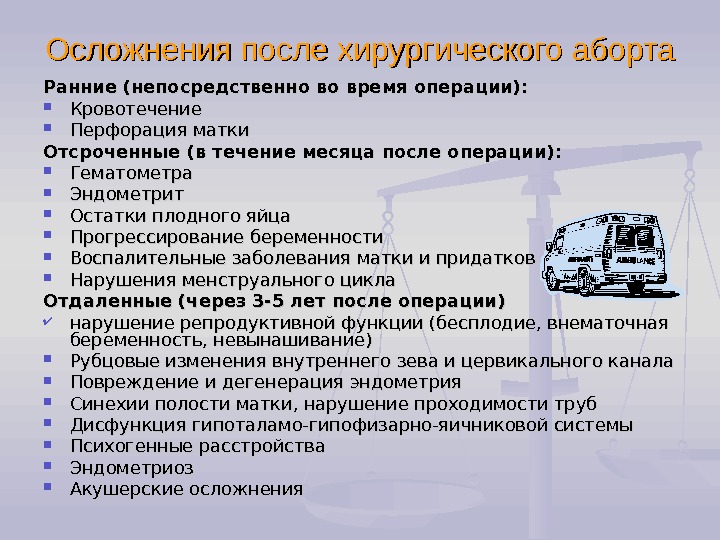 Осложнения после хирургического аборта

Ранние (непосредственно во время операции):
- Кровотечение
- Перфорация матки

Отсроченные (в течение месяца после операции):
- Гематометра
- Эндометрит
- Остатки плодного яйца
- Прогрессирование беременности
- Воспалительные заболевания матки и придатков
- Нарушения менструального цикла

Отдаленные (через 3-5 лет после операции)
- нарушение репродуктивной функции (бесплодие, внематочная беременность, невынашивание)
- Рубцовые изменения внутреннего зева и цервикального канала
- Повреждение и дегенерация эндометрия
- Синехии полости матки, нарушение проходимости труб
- Дисфункция гипоталамо-гипофизарно-яичниковой системы
- Психогенные расстройства
- Эндометриоз
- Акушерские осложнения

AMBULANCE